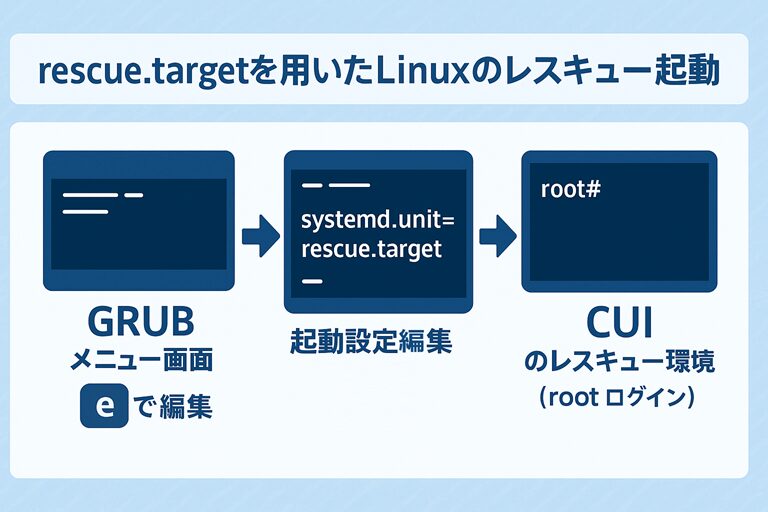 rescue.targetを用いたLinuxのレスキュー起動

GRUB
メニュー画面
e で編集

systemd.unit=
rescue.target

起動設定編集

root#

CUI
のレスキュー環境
(root ログイン)